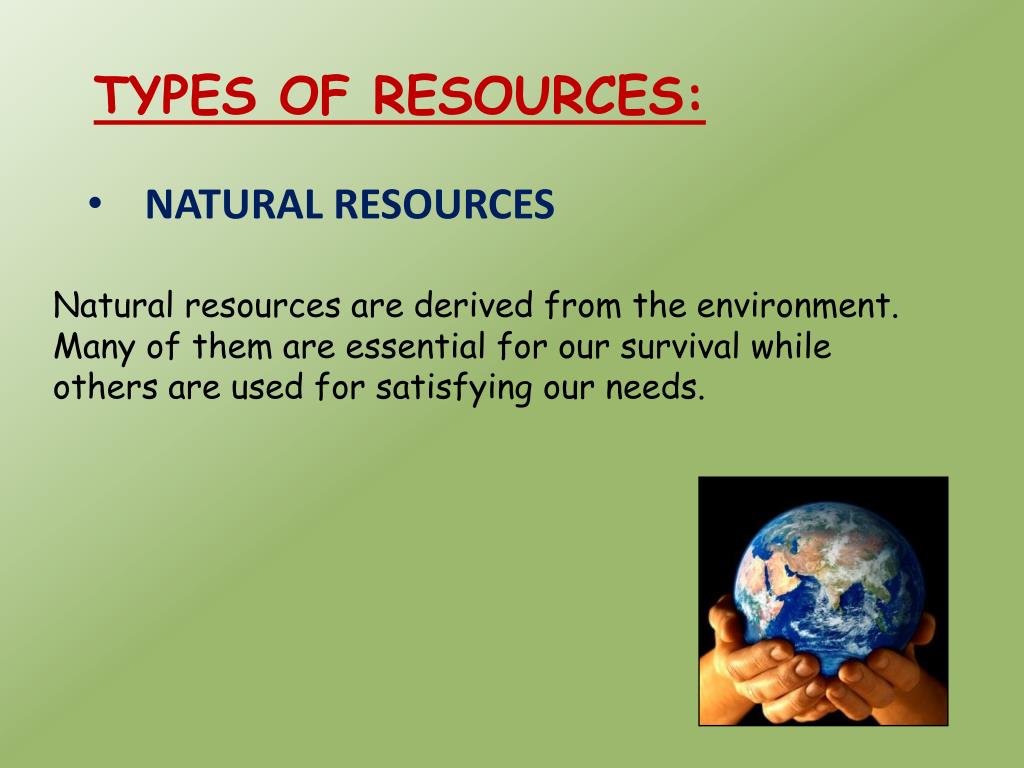 TYPES OF RESOURCES:

• NATURAL RESOURCES

Natural resources are derived from the environment. Many of them are essential for our survival while others are used for satisfying our needs.